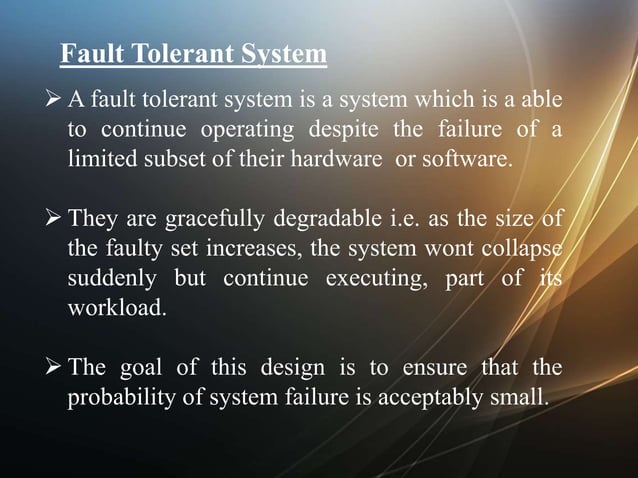 Fault Tolerant System

➢ A fault tolerant system is a system which is a able to continue operating despite the failure of a limited subset of their hardware or software.

➢ They are gracefully degradable i.e. as the size of the faulty set increases, the system wont collapse suddenly but continue executing, part of its workload.

➢ The goal of this design is to ensure that the probability of system failure is acceptably small.